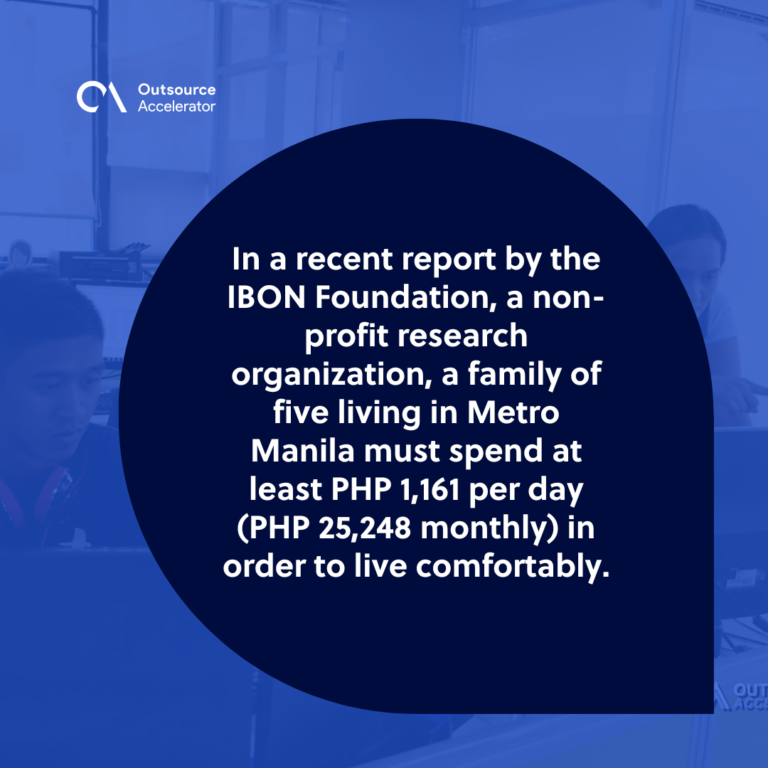 Outsource Accelerator

In a recent report by the IBON Foundation, a non-profit research organization, a family of five living in Metro Manila must spend at least PHP 1,161 per day (PHP 25,248 monthly) in order to live comfortably.